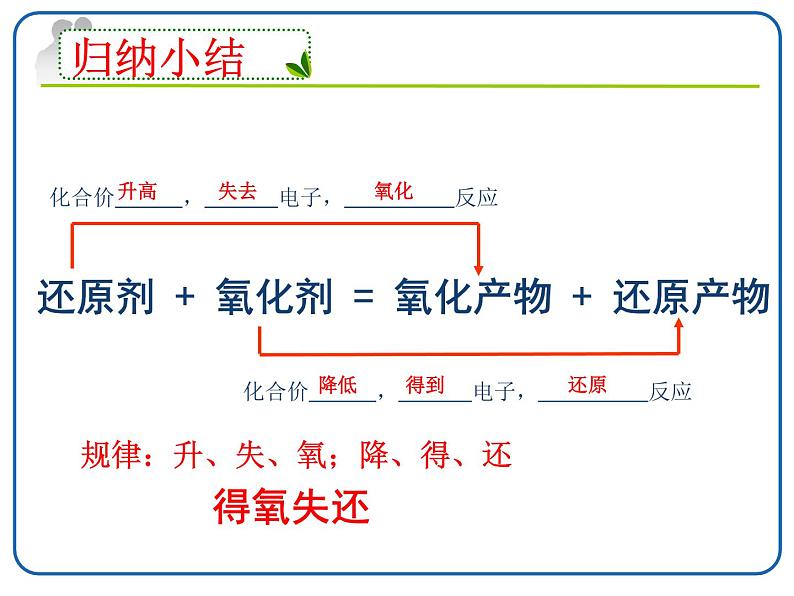 归纳小结

化合价升高，失去电子，氧化反应

还原剂 + 氧化剂 = 氧化产物 + 还原产物

化合价降低，得到电子，还原反应

规律：升、失、氧；降、得、还

得氧失还